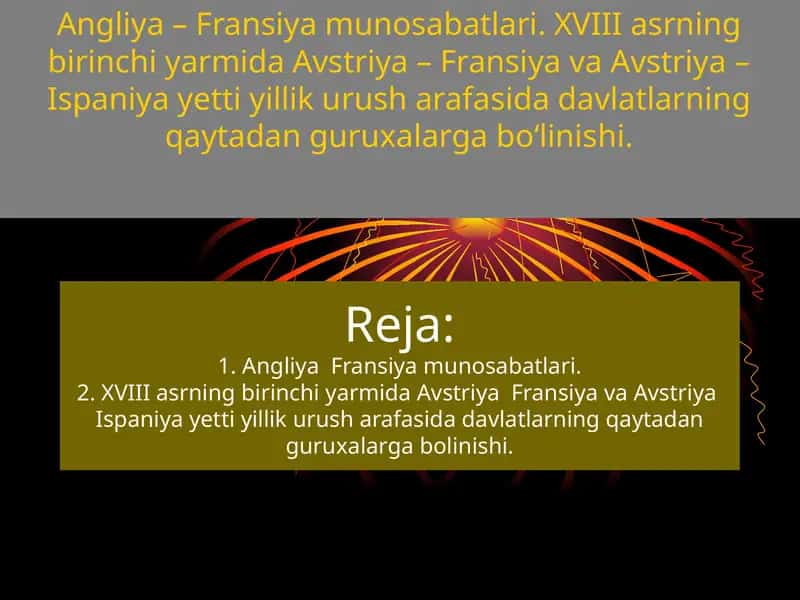 Angliya – Fransiya munosabatlari. XVIII asrning birinchi yarmida Avstriya – Fransiya va Avstriya – Ispaniya yetti yillik urush arafasida davlatlarning qaytadan guruxalarga bo‘linishi.

Reja:

1. Angliya Fransiya munosabatlari.
2. XVIII asrning birinchi yarmida Avstriya Fransiya va Avstriya Ispaniya yetti yillik urush arafasida davlatlarning qaytadan guruxalarga bolinishi.